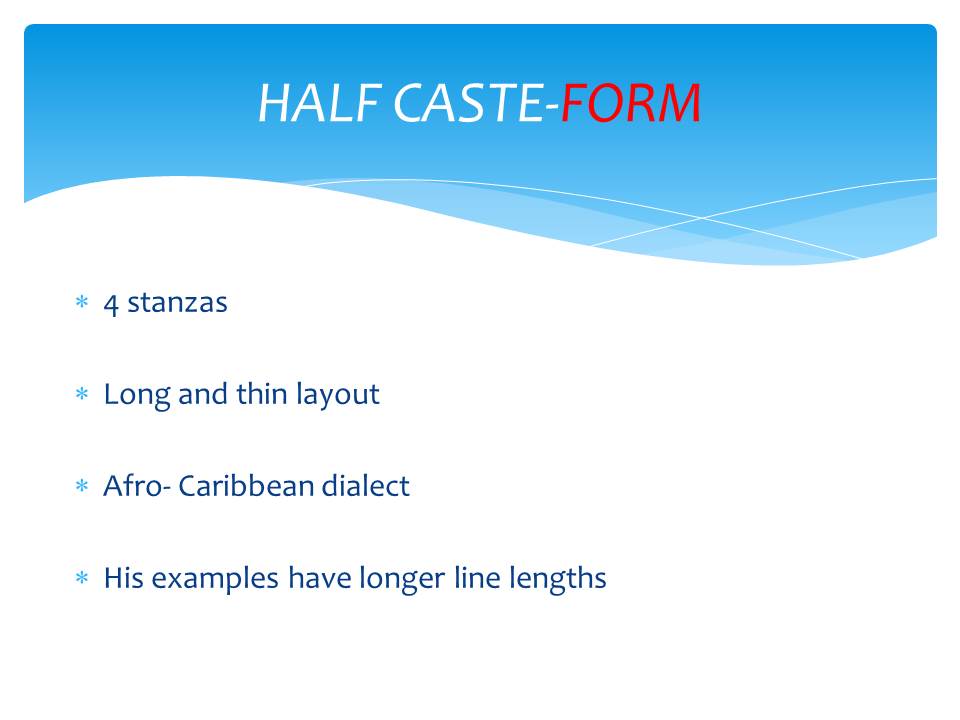 HALF CASTE-FORM

* 4 stanzas

* Long and thin layout

* Afro- Caribbean dialect

* His examples have longer line lengths